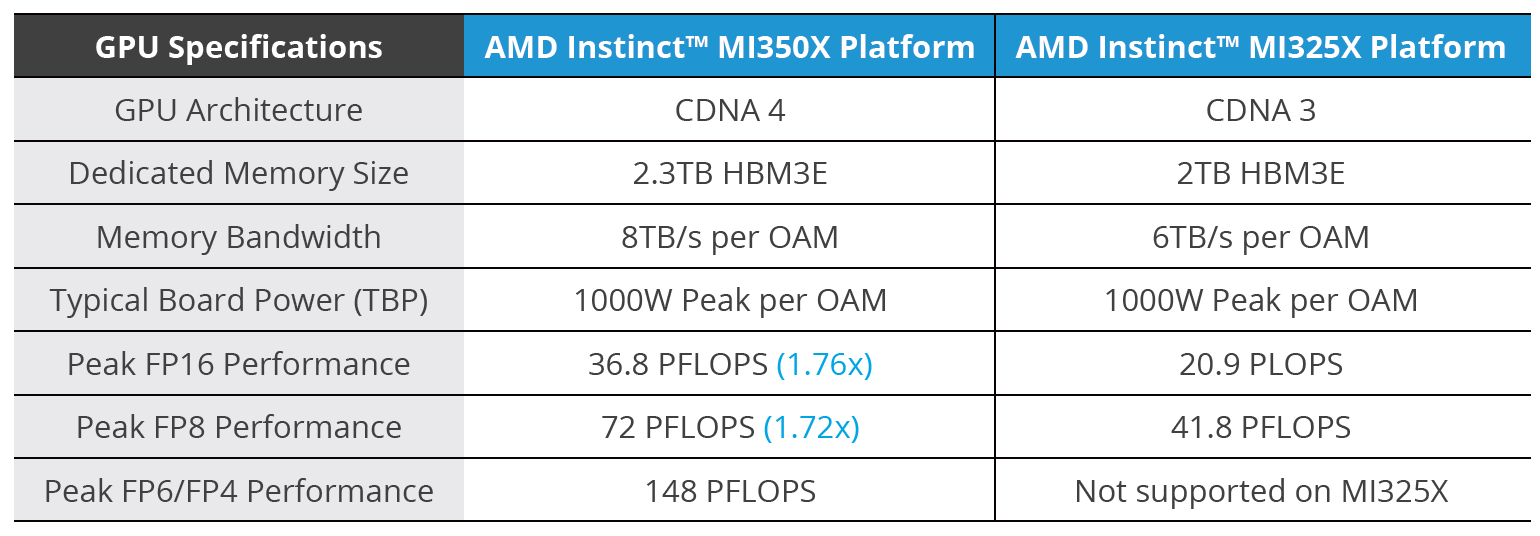 | GPU Specifications | AMD Instinct™ MI350X Platform | AMD Instinct™ MI325X Platform |
|---|---|---|
| GPU Architecture | CDNA 4 | CDNA 3 |
| Dedicated Memory Size | 2.3TB HBM3E | 2TB HBM3E |
| Memory Bandwidth | 8TB/s per OAM | 6TB/s per OAM |
| Typical Board Power (TBP) | 1000W Peak per OAM | 1000W Peak per OAM |
| Peak FP16 Performance | 36.8 PFLOPS (1.76x) | 20.9 PLOPS |
| Peak FP8 Performance | 72 PFLOPS (1.72x) | 41.8 PFLOPS |
| Peak FP6/FP4 Performance | 148 PFLOPS | Not supported on MI325X |